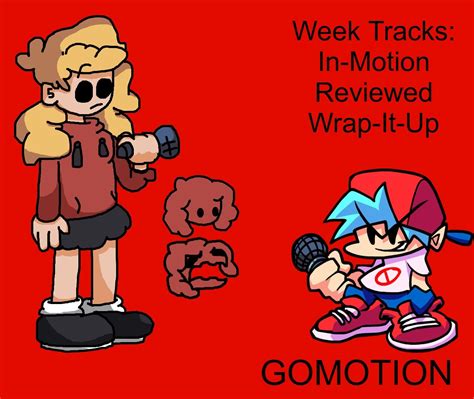 Week Tracks:
In-Motion
Reviewed
Wrap-It-Up

GOMOTION